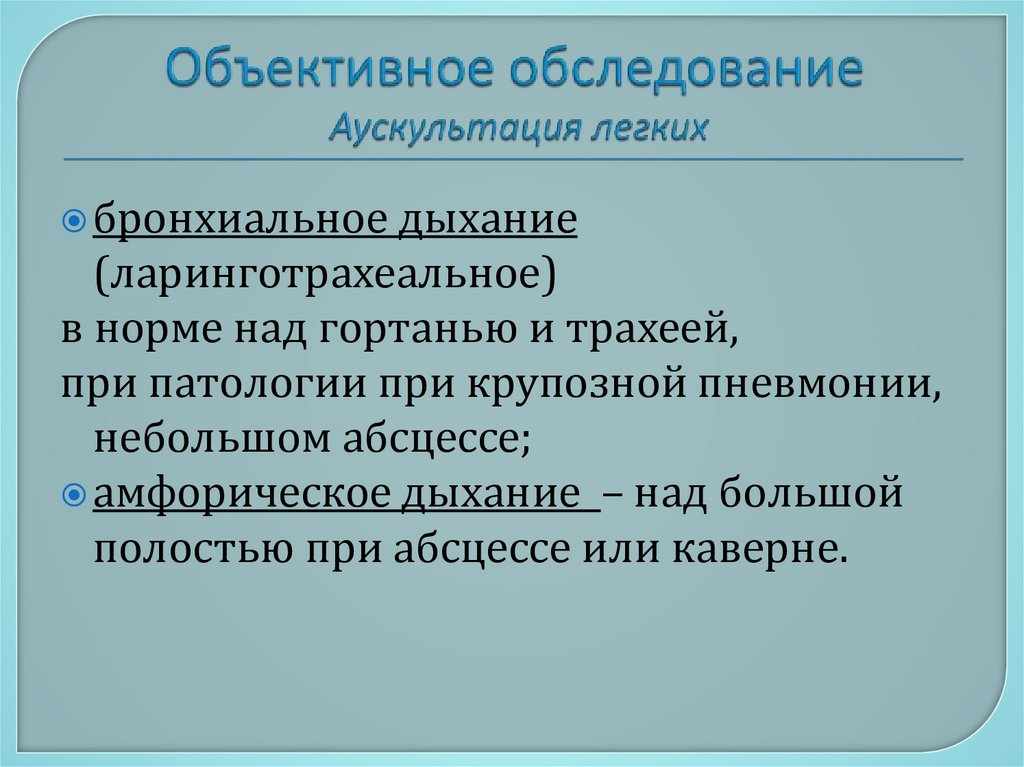 Объективное обследование
Аускультация легких

бронхиальное дыхание (ларинготрахеальное)
в норме над гортанью и трахеей,
при патологии при крупозной пневмонии, небольшом абсцессе;

амфорическое дыхание – над большой полостью при абсцессе или каверне.